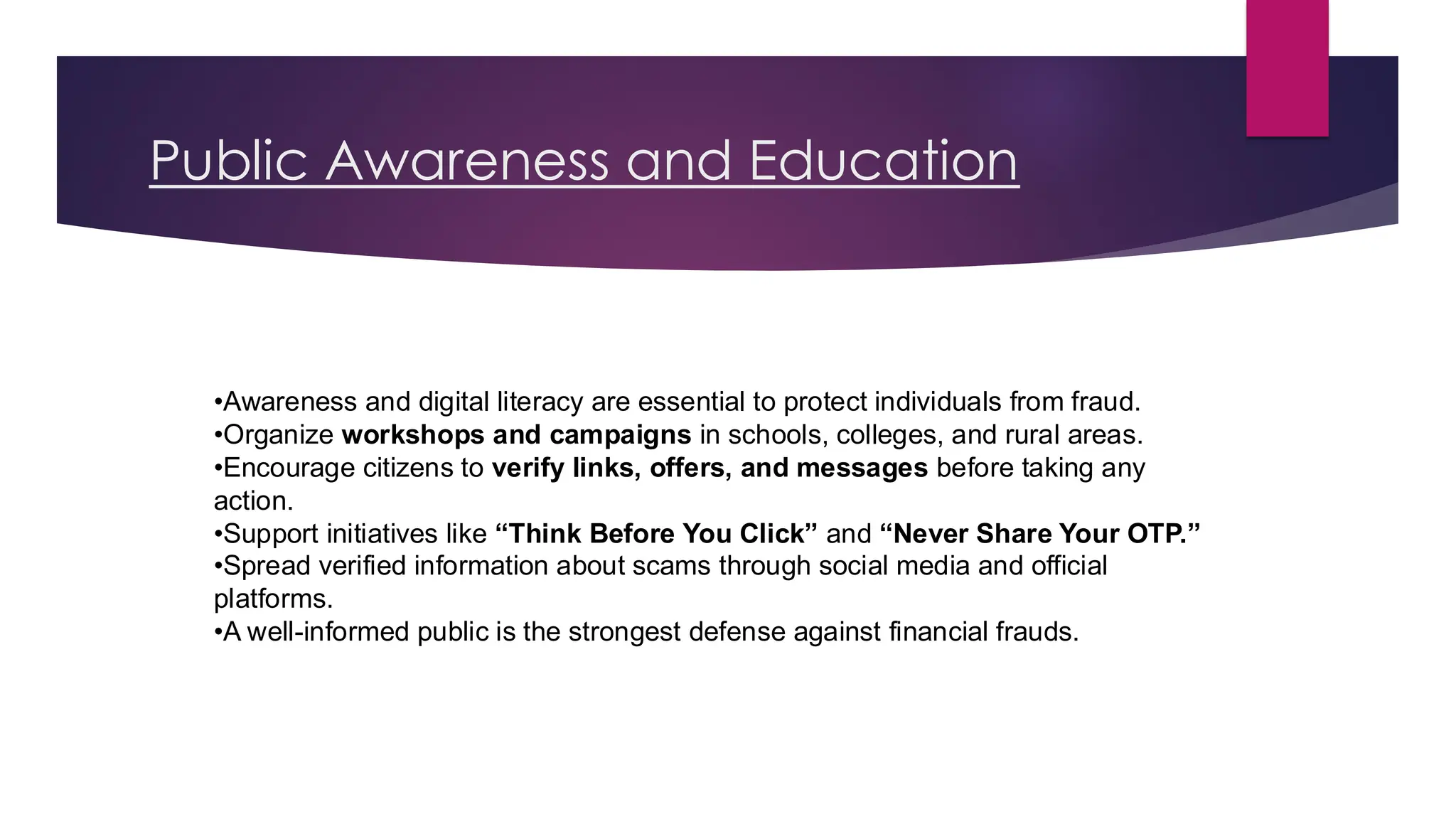 Public Awareness and Education

•Awareness and digital literacy are essential to protect individuals from fraud.
•Organize workshops and campaigns in schools, colleges, and rural areas.
•Encourage citizens to verify links, offers, and messages before taking any action.
•Support initiatives like “Think Before You Click” and “Never Share Your OTP.”
•Spread verified information about scams through social media and official platforms.
•A well-informed public is the strongest defense against financial frauds.